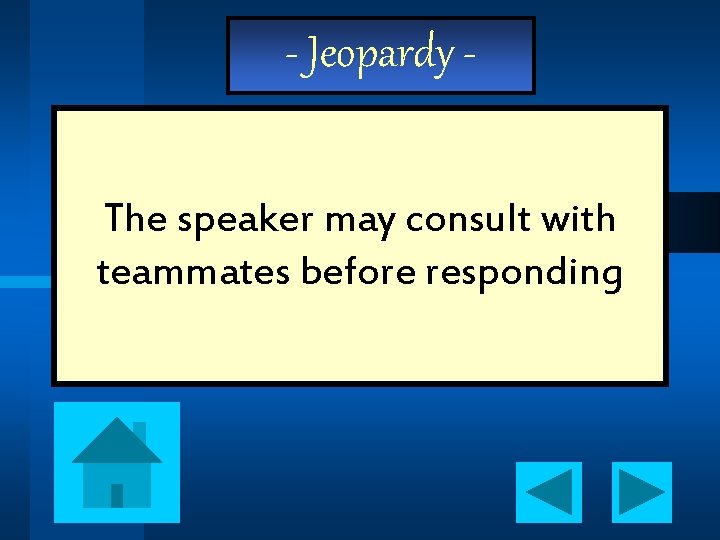 - Jeopardy -

The speaker may consult with teammates before responding